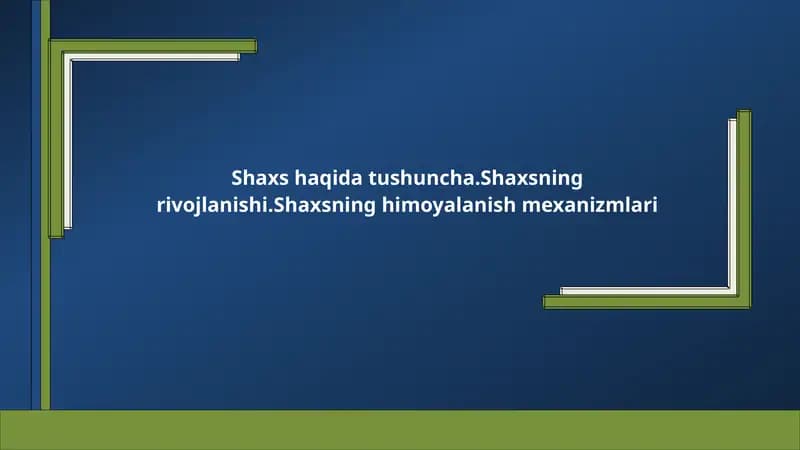 Shaxs haqida tushuncha.Shaxsning rivojlanishi.Shaxsning himoyalanish mexanizmlari